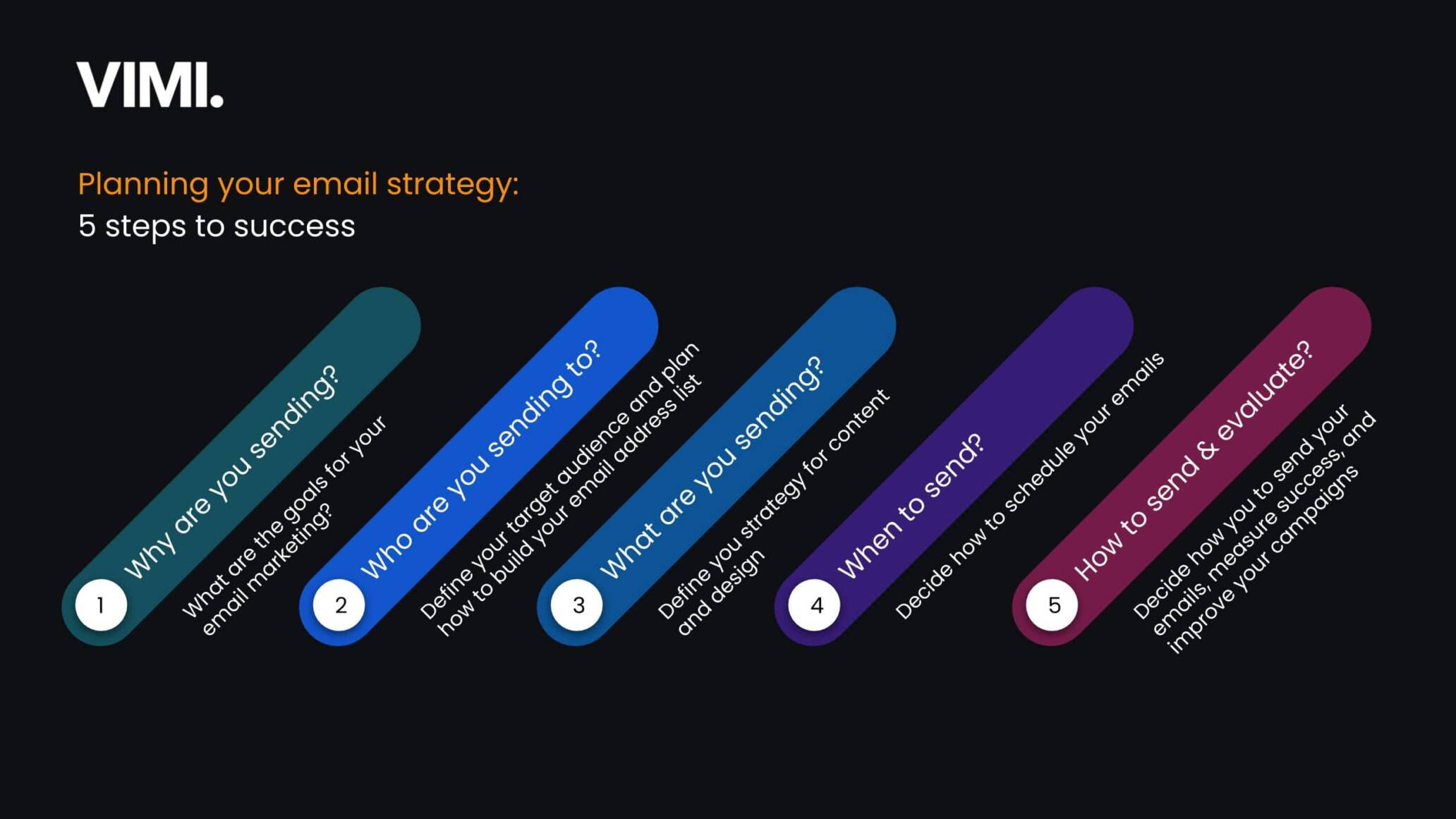 VIMI.

Planning your email strategy:
5 steps to success

1
Why are you sending?
What are the goals for your email marketing?

2
Who are you sending to?
Define your target audience and plan how to build your email address list

3
What are you sending?
Define you strategy for content and design

4
When to send?
Decide how to schedule your emails

5
How to send & evaluate?
Decide how you to send your emails, measure success, and improve your campaigns